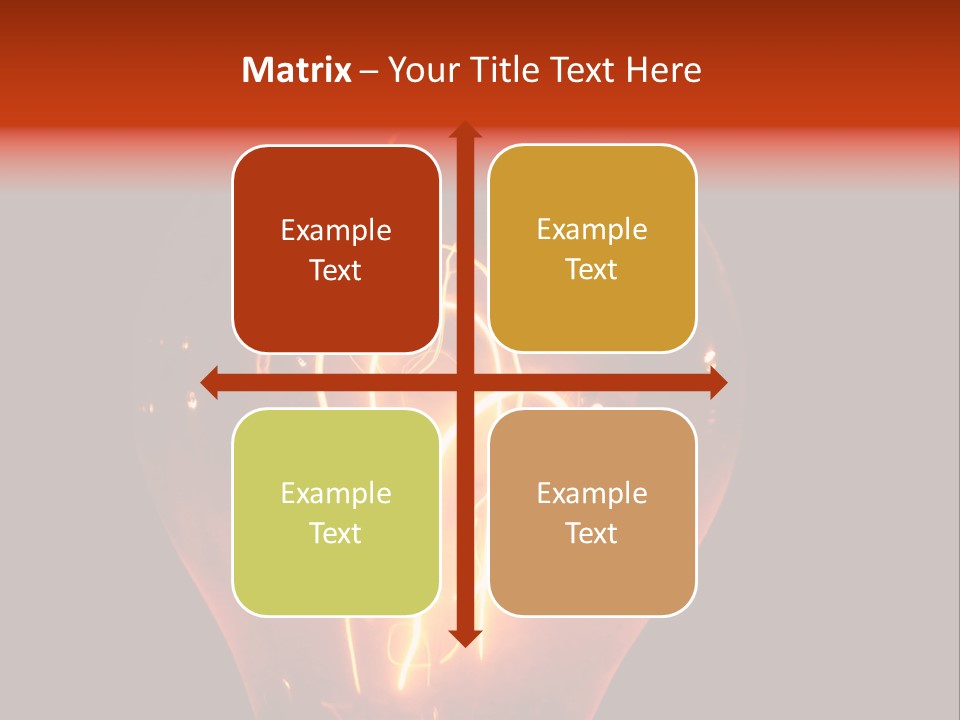 Matrix – Your Title Text Here

Example Text

Example Text

Example Text

Example Text